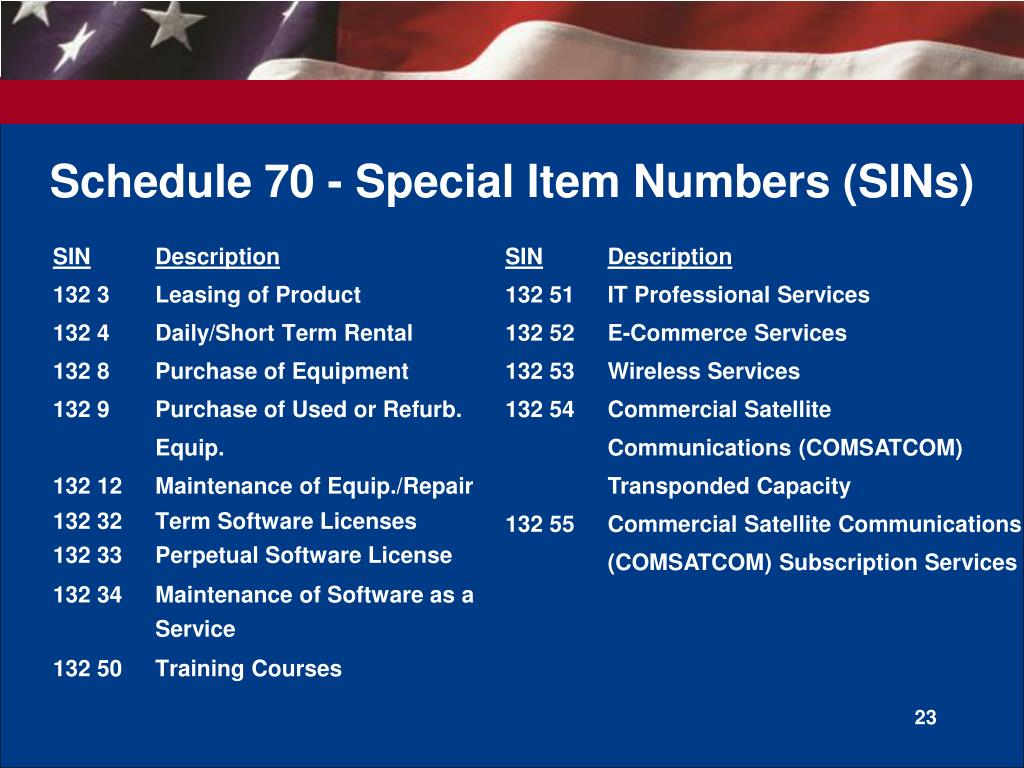 Schedule 70 - Special Item Numbers (SINs)

| SIN | Description |
|---|---|
| 132 3 | Leasing of Product |
| 132 4 | Daily/Short Term Rental |
| 132 8 | Purchase of Equipment |
| 132 9 | Purchase of Used or Refurb. Equip. |
| 132 12 | Maintenance of Equip./Repair |
| 132 32 | Term Software Licenses |
| 132 33 | Perpetual Software License |
| 132 34 | Maintenance of Software as a Service |
| 132 50 | Training Courses |

| SIN | Description |
|---|---|
| 132 51 | IT Professional Services |
| 132 52 | E-Commerce Services |
| 132 53 | Wireless Services |
| 132 54 | Commercial Satellite Communications (COMSATCOM) Transponded Capacity |
| 132 55 | Commercial Satellite Communications (COMSATCOM) Subscription Services |

23